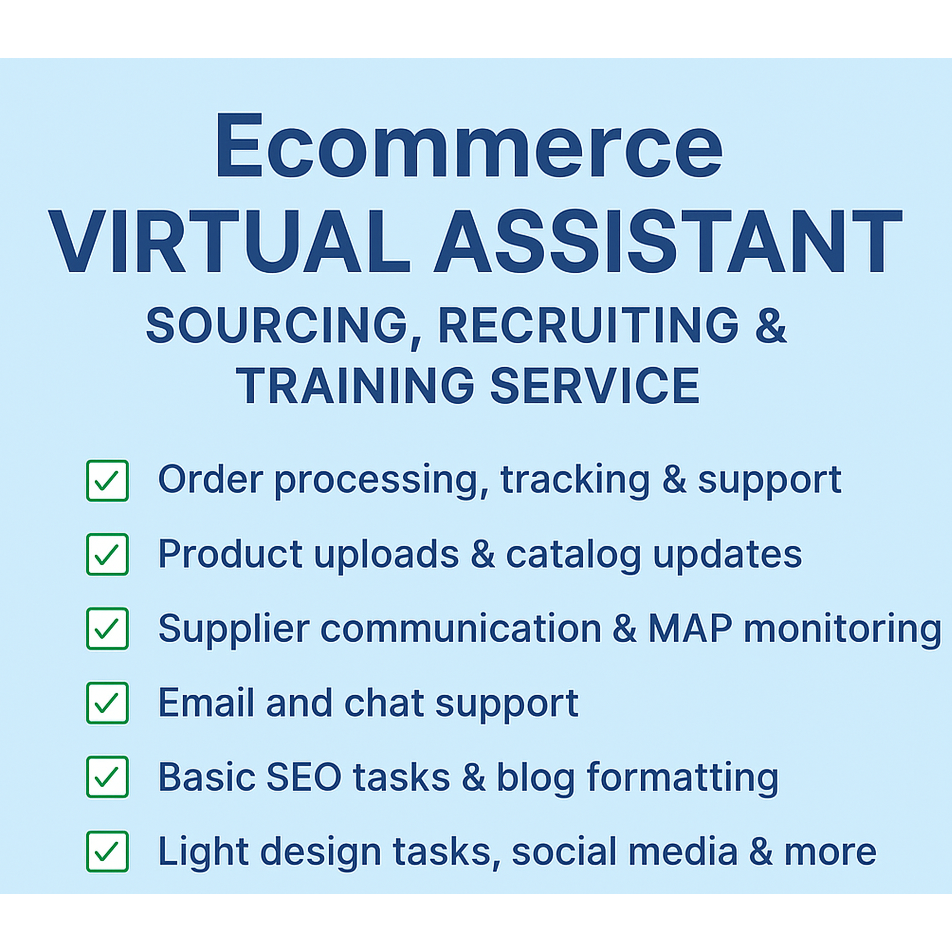 Ecommerce
VIRTUAL ASSISTANT
SOURCING, RECRUITING & TRAINING SERVICE

Order processing, tracking & support

Product uploads & catalog updates

Supplier communication & MAP monitoring

Email and chat support

Basic SEO tasks & blog formatting

Light design tasks, social media & more